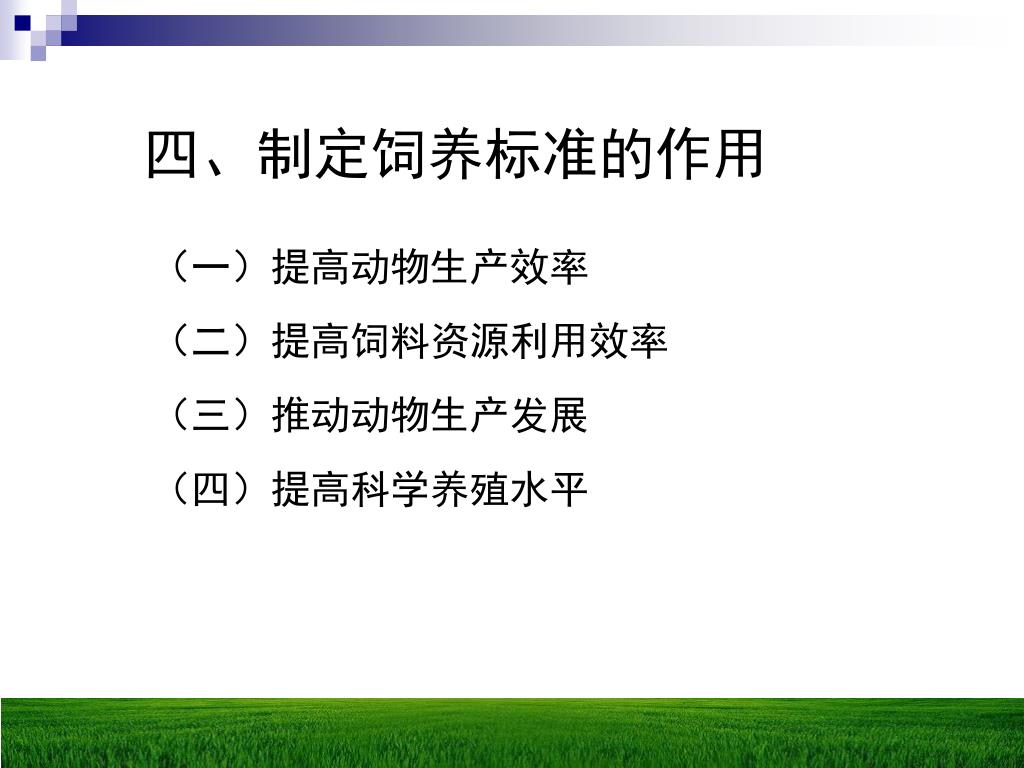 四、制定饲养标准的作用

（一）提高动物生产效率

（二）提高饲料资源利用效率

（三）推动动物生产发展

（四）提高科学养殖水平